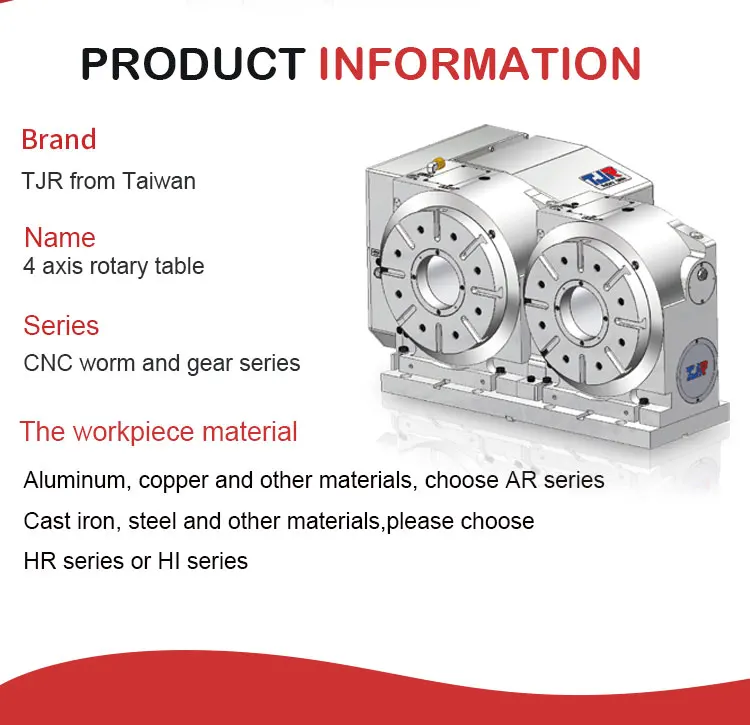 PRODUCT INFORMATION

Brand
TJR from Taiwan

Name
4 axis rotary table

Series
CNC worm and gear series

The workpiece material

Aluminum, copper and other materials, choose AR series

Cast iron, steel and other materials,please choose HR series or HI series

TJR

TJR